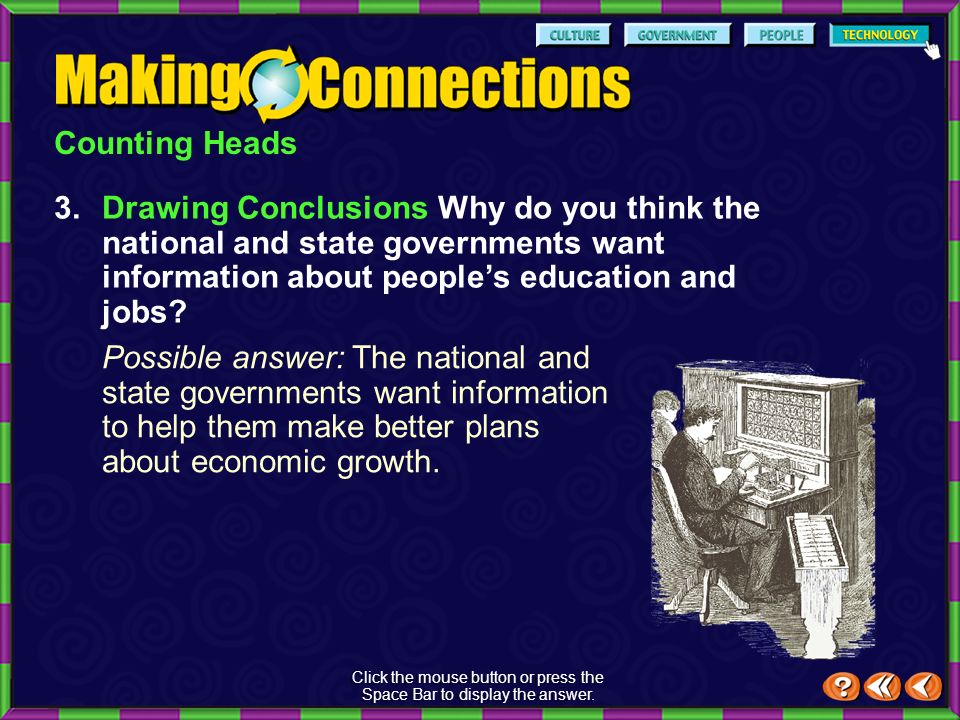 CULTURE GOVERNMENT PEOPLE TECHNOLOGY

Making Connections

Counting Heads

3. Drawing Conclusions Why do you think the national and state governments want information about people's education and jobs?

Possible answer: The national and state governments want information to help them make better plans about economic growth.

Click the mouse button or press the Space Bar to display the answer.

?